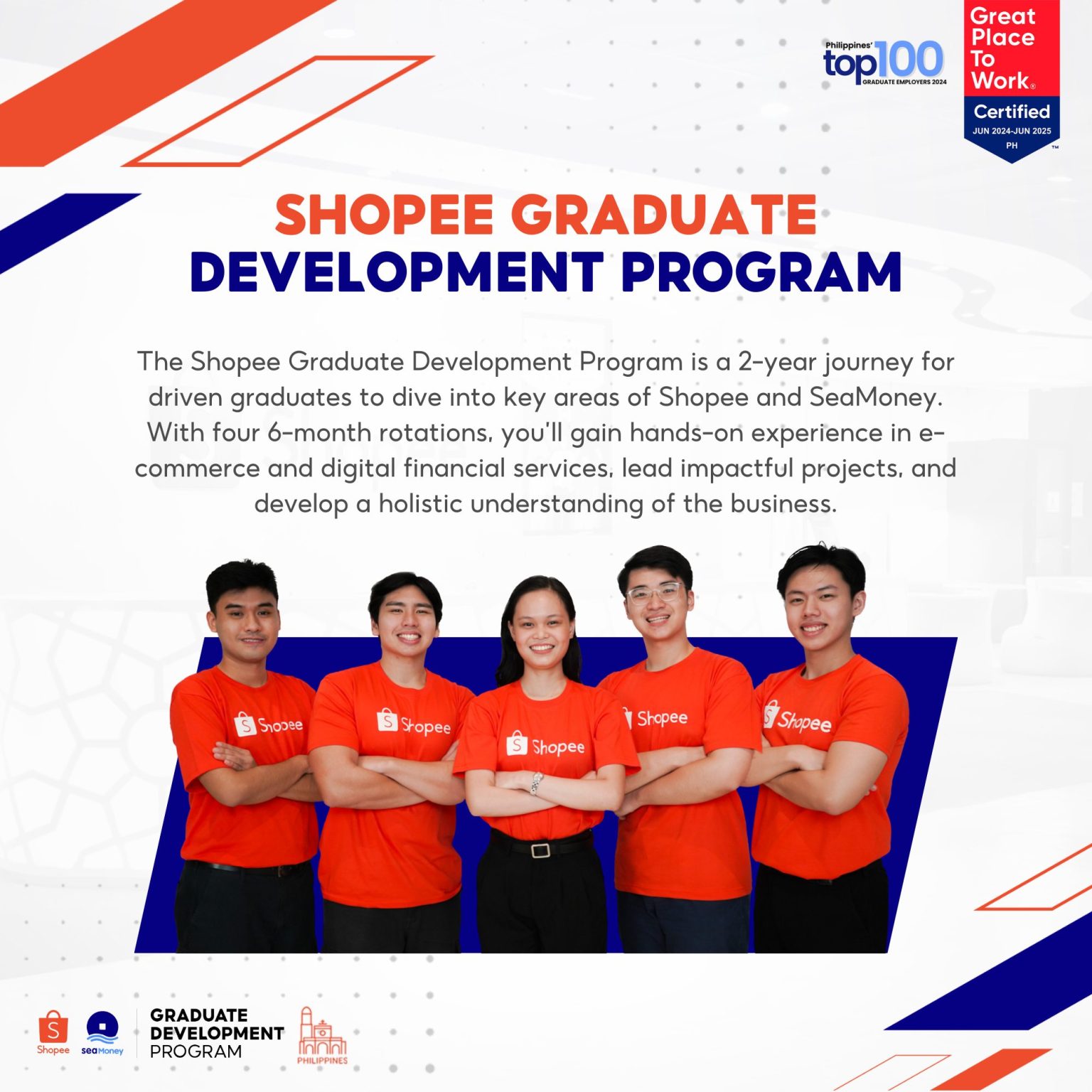 Philippines' top100 GRADUATE EMPLOYERS 2024

Great Place To Work®
Certified
JUN 2024-JUN 2025
PH
™

SHOPEE GRADUATE DEVELOPMENT PROGRAM

The Shopee Graduate Development Program is a 2-year journey for driven graduates to dive into key areas of Shopee and SeaMoney. With four 6-month rotations, you'll gain hands-on experience in e-commerce and digital financial services, lead impactful projects, and develop a holistic understanding of the business.

Shopee
Shopee
Shopee
Shopee
Shopee

Shopee
seaMoney
GRADUATE DEVELOPMENT PROGRAM
PHILIPPINES